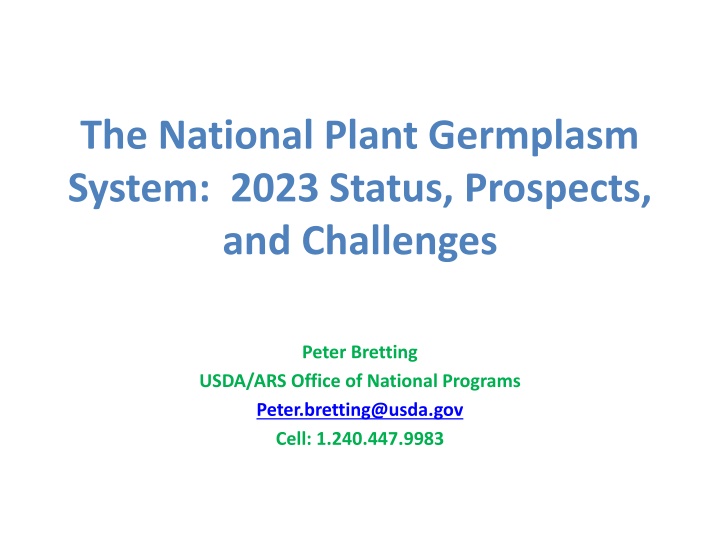 The National Plant Germplasm System: 2023 Status, Prospects, and Challenges

Peter Bretting
USDA/ARS Office of National Programs
Peter.bretting@usda.gov
Cell: 1.240.447.9983